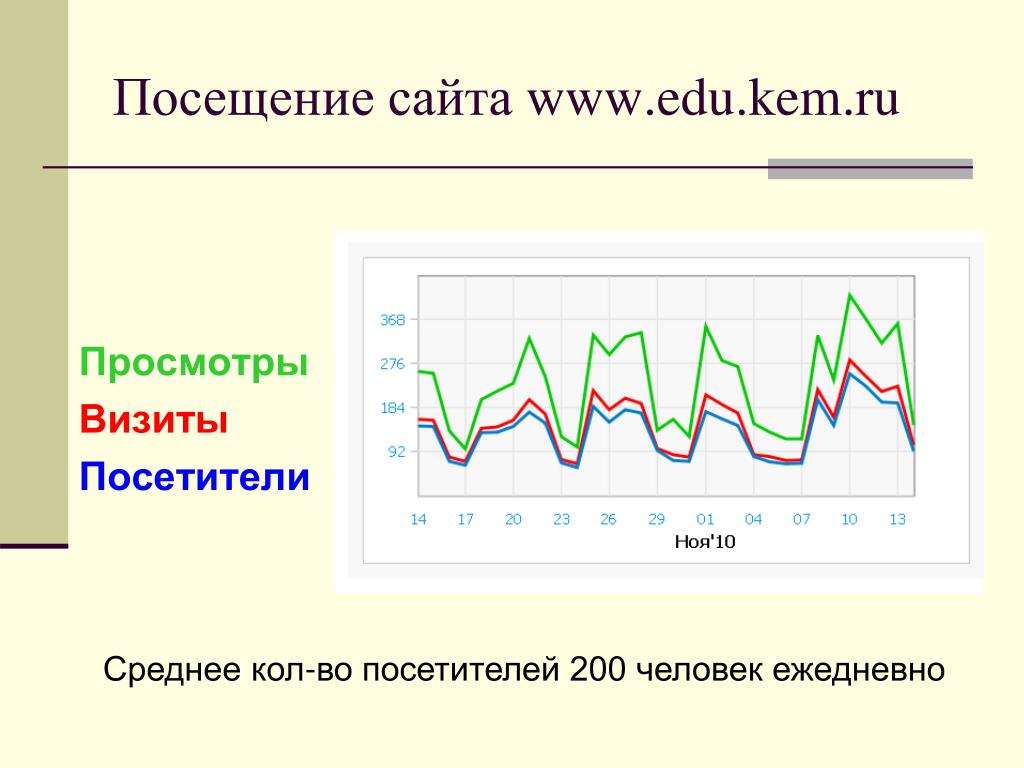 Посещение сайта www.edu.kem.ru

Просмотры
Визиты
Посетители

368
276
184
92
14 17 20 23 26 29 01 04 07 10 13
Ноя'10

Среднее кол-во посетителей 200 человек ежедневно